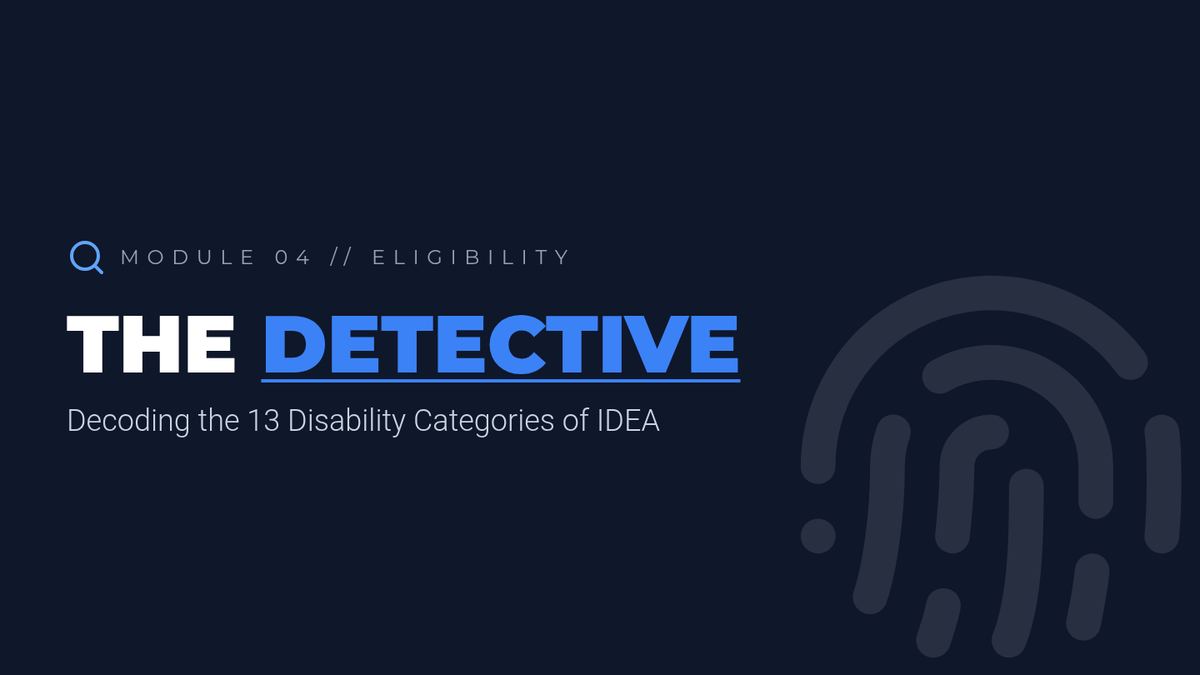 MODULE 04 // ELIGIBILITY

THE DETECTIVE

Decoding the 13 Disability Categories of IDEA